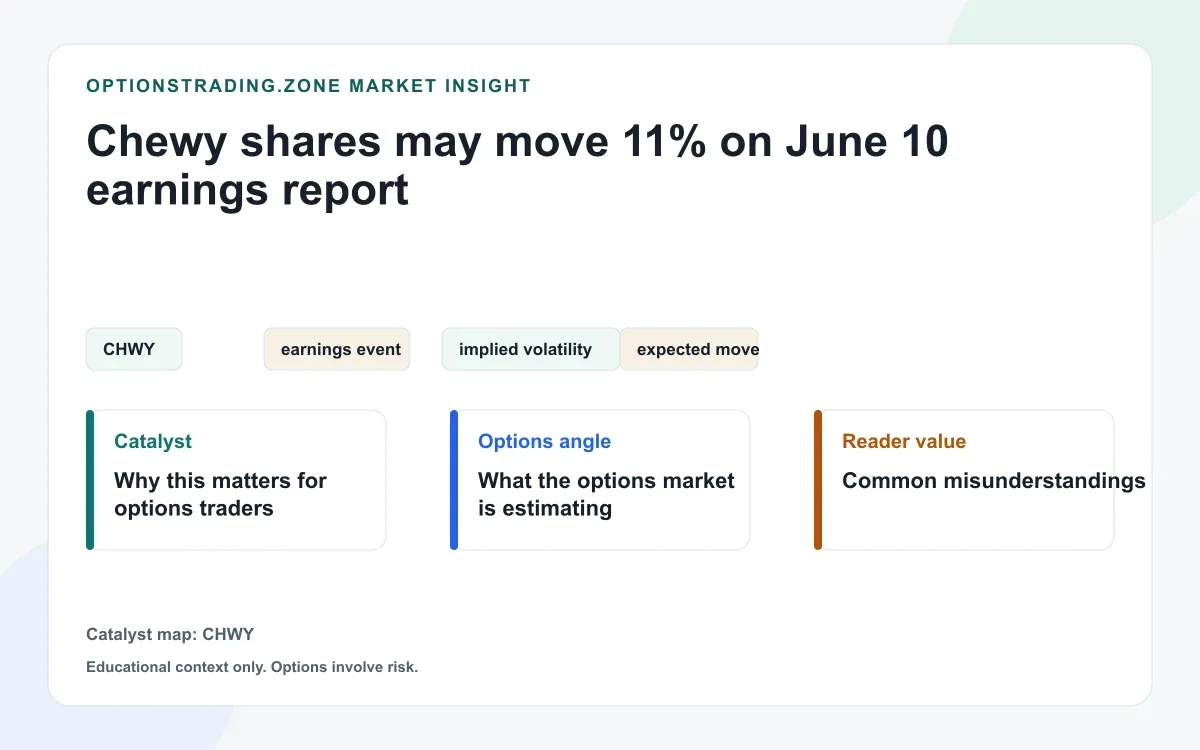 OPTIONSTRADING.ZONE MARKET INSIGHT

Chewy shares may move 11% on June 10 earnings report

CHWY

earnings event

implied volatility

expected move

Catalyst

Why this matters for options traders

Options angle

What the options market is estimating

Reader value

Common misunderstandings

Catalyst map: CHWY

Educational context only. Options involve risk.